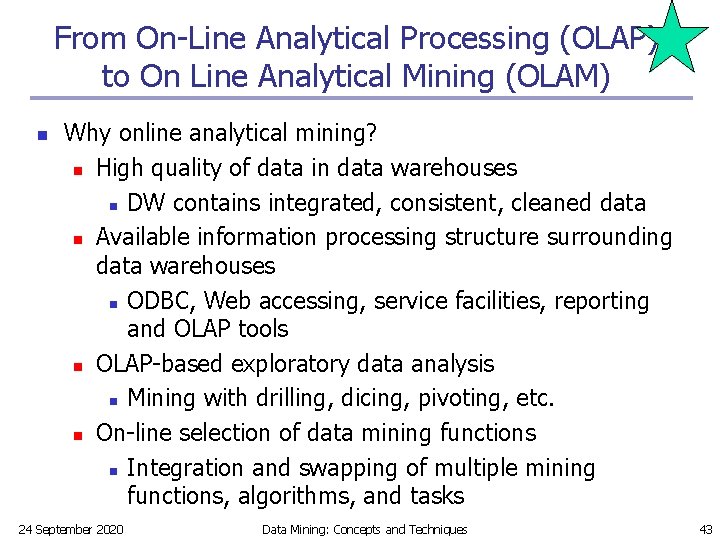 From On-Line Analytical Processing (OLAP) to On Line Analytical Mining (OLAM)

- Why online analytical mining?
  - High quality of data in data warehouses
    - DW contains integrated, consistent, cleaned data
  - Available information processing structure surrounding data warehouses
    - ODBC, Web accessing, service facilities, reporting and OLAP tools
  - OLAP-based exploratory data analysis
    - Mining with drilling, dicing, pivoting, etc.
  - On-line selection of data mining functions
    - Integration and swapping of multiple mining functions, algorithms, and tasks

24 September 2020 Data Mining: Concepts and Techniques 43